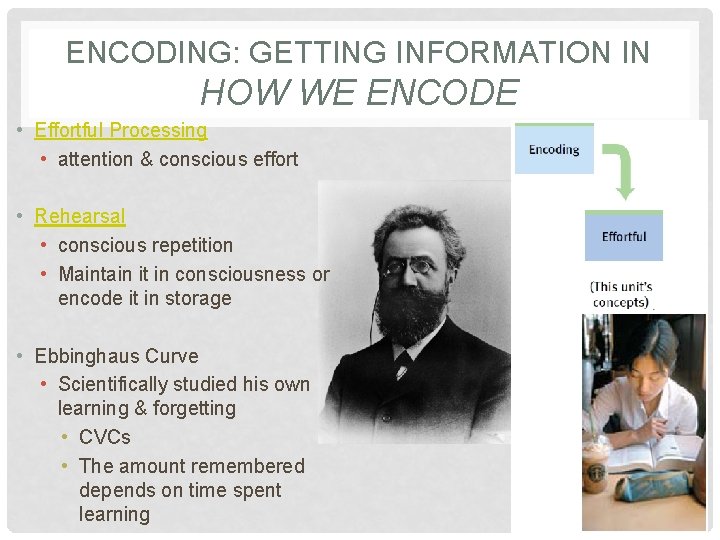 ENCODING: GETTING INFORMATION IN
HOW WE ENCODE

• Effortful Processing
  • attention & conscious effort

• Rehearsal
  • conscious repetition
  • Maintain it in consciousness or encode it in storage

• Ebbinghaus Curve
  • Scientifically studied his own learning & forgetting
    • CVCs
    • The amount remembered depends on time spent learning

Encoding

Effortful

(This unit's concepts)